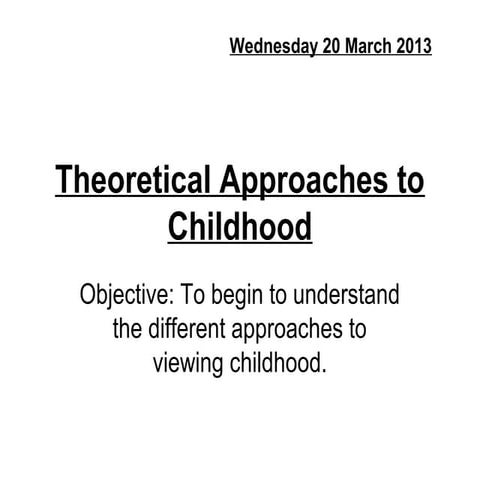 Wednesday 20 March 2013

Theoretical Approaches to Childhood

Objective: To begin to understand the different approaches to viewing childhood.